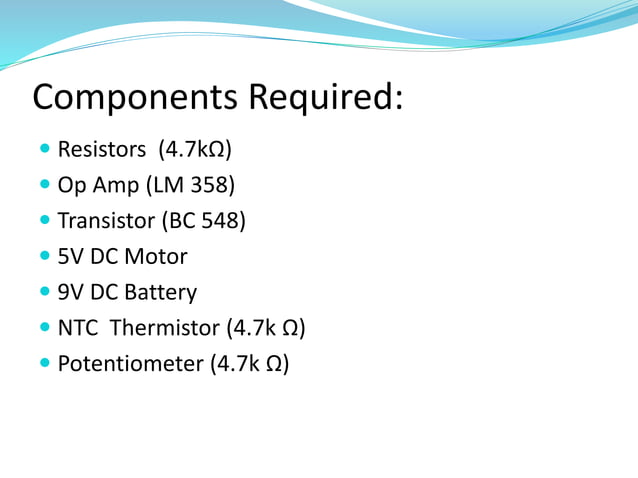 Components Required:

- Resistors (4.7kΩ)
- Op Amp (LM 358)
- Transistor (BC 548)
- 5V DC Motor
- 9V DC Battery
- NTC Thermistor (4.7k Ω)
- Potentiometer (4.7k Ω)